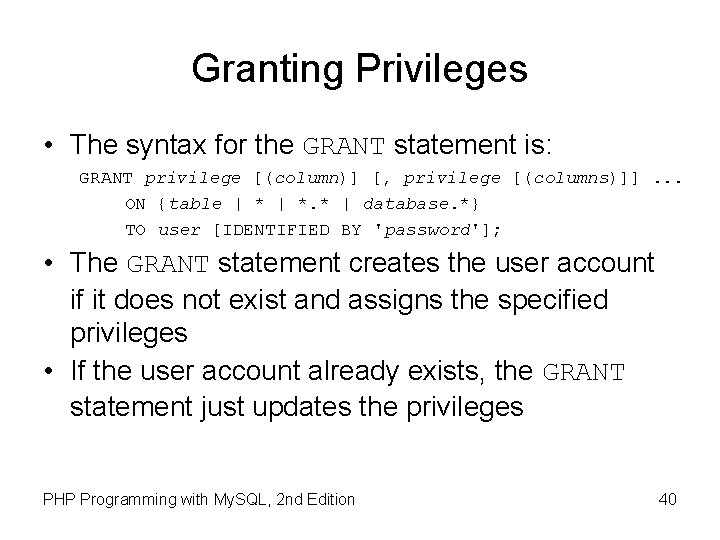 Granting Privileges

• The syntax for the GRANT statement is:

GRANT privilege [(column)] [, privilege [(columns)]] ...
ON {table | * | *.* | database.*}
TO user [IDENTIFIED BY 'password'];

• The GRANT statement creates the user account if it does not exist and assigns the specified privileges

• If the user account already exists, the GRANT statement just updates the privileges

PHP Programming with MySQL, 2nd Edition

40